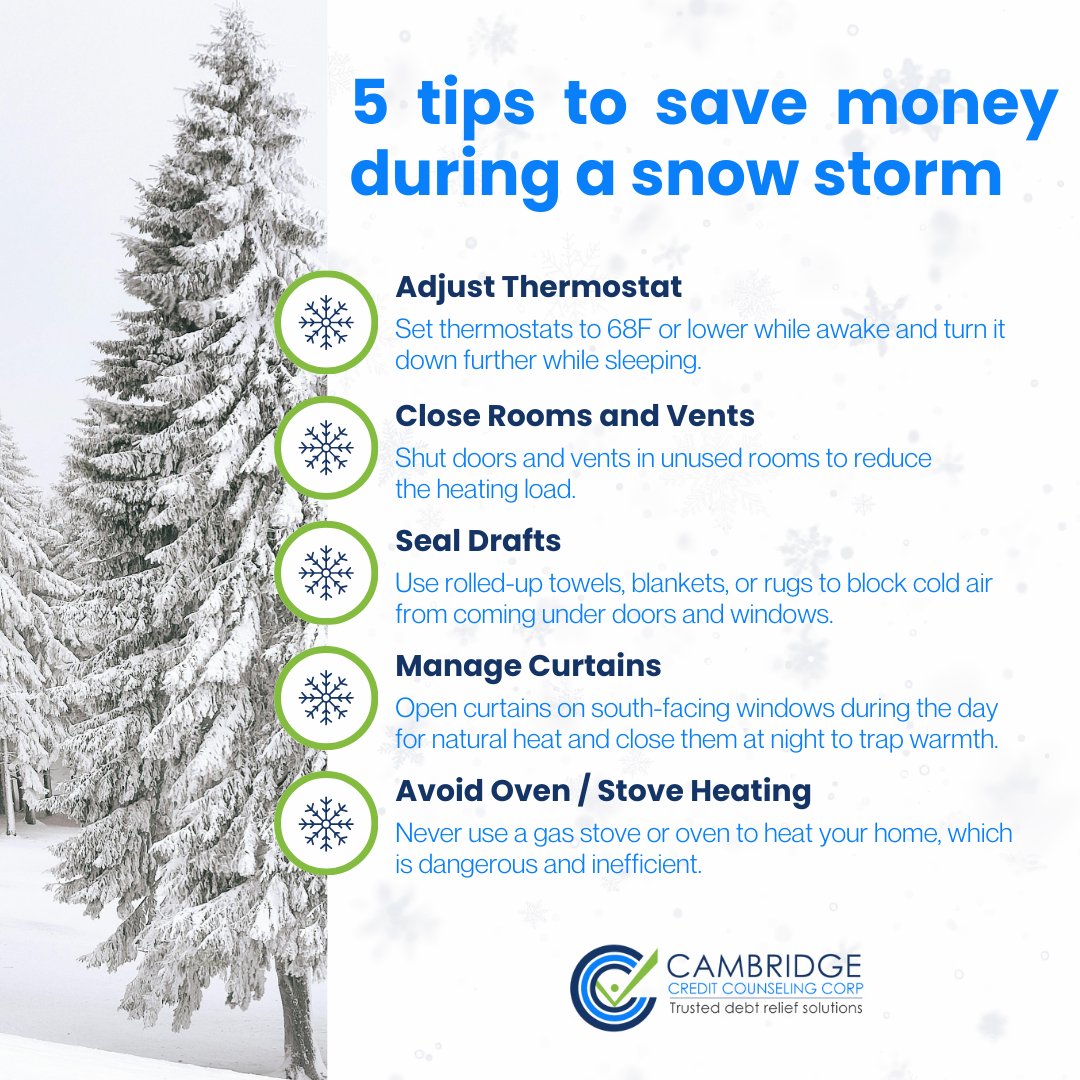 5 tips to save money during a snow storm

Adjust Thermostat
Set thermostats to 68F or lower while awake and turn it down further while sleeping.

Close Rooms and Vents
Shut doors and vents in unused rooms to reduce the heating load.

Seal Drafts
Use rolled-up towels, blankets, or rugs to block cold air from coming under doors and windows.

Manage Curtains
Open curtains on south-facing windows during the day for natural heat and close them at night to trap warmth.

Avoid Oven / Stove Heating
Never use a gas stove or oven to heat your home, which is dangerous and inefficient.

CAMBRIDGE
CREDIT COUNSELING CORP
Trusted debt relief solutions